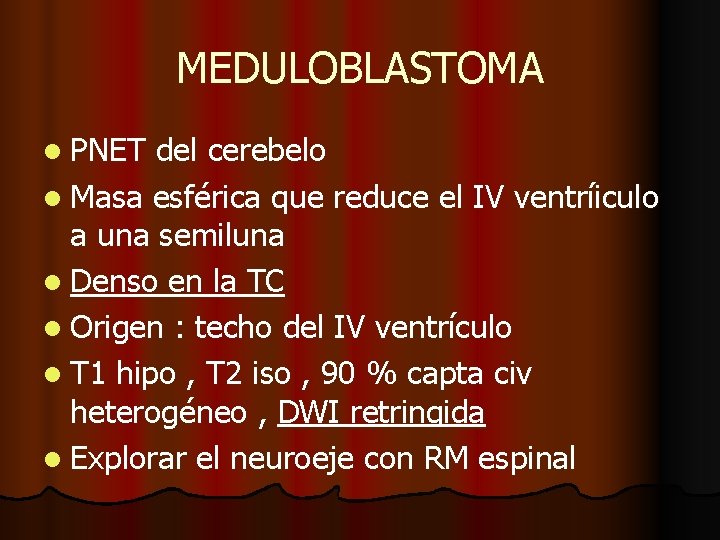 MEDULOBLASTOMA

- PNET del cerebelo
- Masa esférica que reduce el IV ventríiculo a una semiluna
- Denso en la TC
- Origen : techo del IV ventrículo
- T1 hipo , T2 iso , 90 % capta civ heterogéneo , DWI retringida
- Explorar el neuroeje con RM espinal